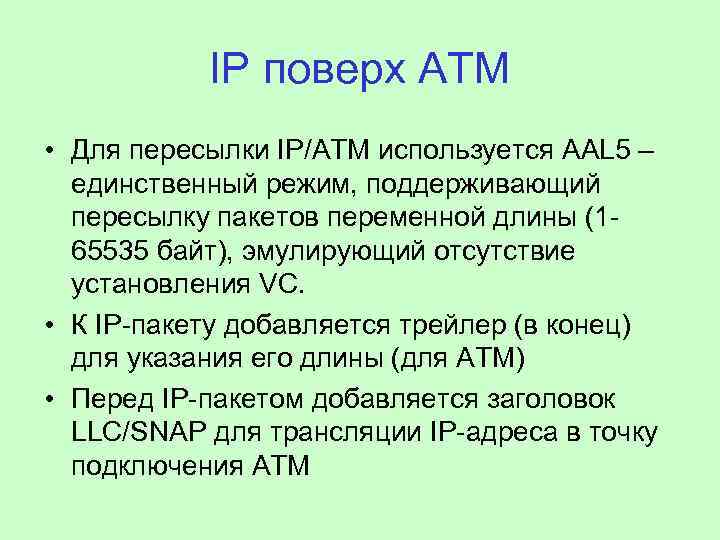 IP поверх ATM

• Для пересылки IP/ATM используется AAL5 – единственный режим, поддерживающий пересылку пакетов переменной длины (1-65535 байт), эмулирующий отсутствие установления VC.
• К IP-пакету добавляется трейлер (в конец) для указания его длины (для ATM)
• Перед IP-пакетом добавляется заголовок LLC/SNAP для трансляции IP-адреса в точку подключения ATM